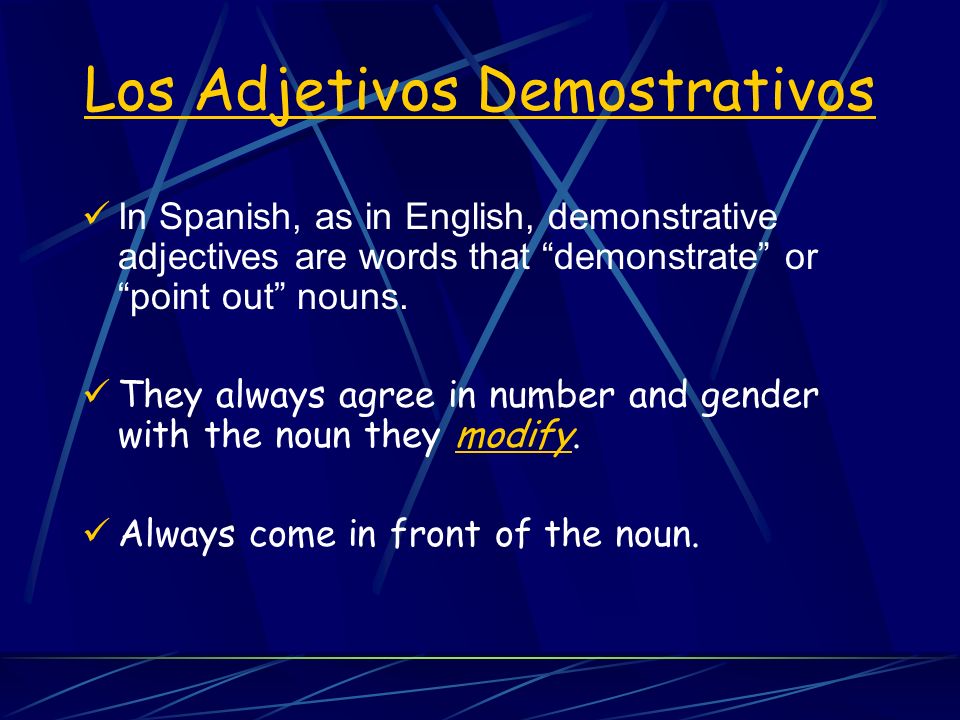 Los Adjetivos Demostrativos

✓ In Spanish, as in English, demonstrative adjectives are words that “demonstrate” or “point out” nouns.

✓ They always agree in number and gender with the noun they modify.

✓ Always come in front of the noun.